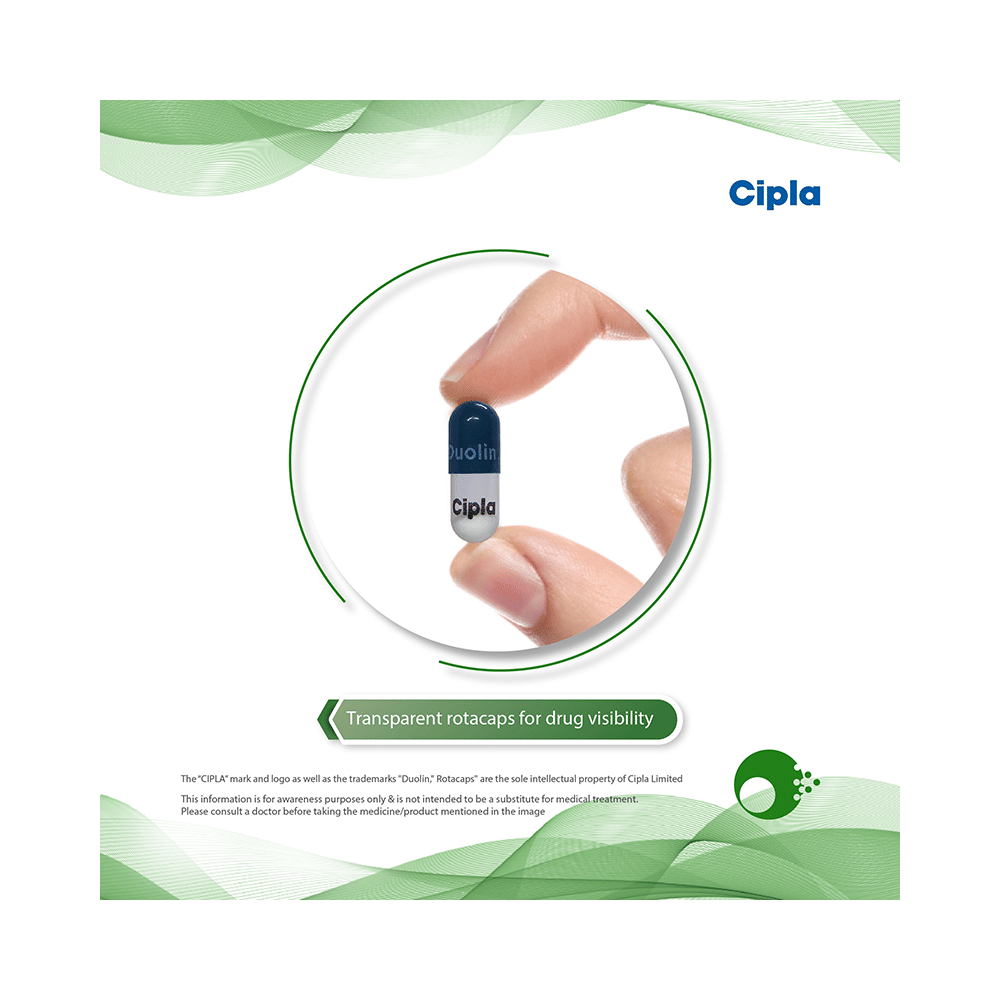 Cipla

Duolin

Cipla

Transparent rotacaps for drug visibility

The "CIPLA" mark and logo as well as the trademarks "Duolin," Rotacaps" are the sole intellectual property of Cipla Limited

This information is for awareness purposes only & is not intended to be a substitute for medical treatment. Please consult a doctor before taking the medicine/product mentioned in the image